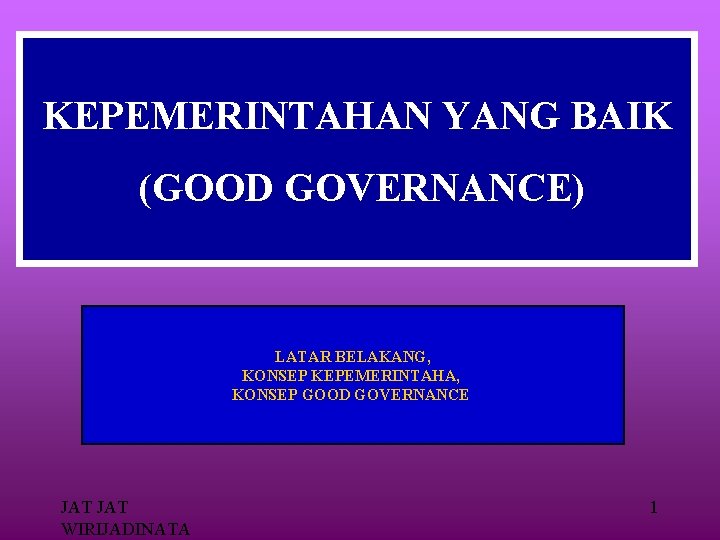 KEPEMERINTAHAN YANG BAIK

(GOOD GOVERNANCE)

LATAR BELAKANG,
KONSEP KEPEMERINTAHA,
KONSEP GOOD GOVERNANCE

JAT JAT
WIRIJADINATA

1